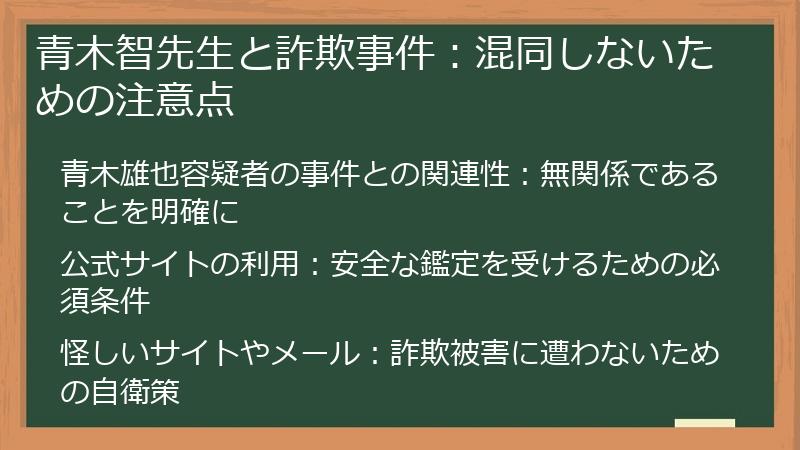 青木智先生と詐欺事件：混同しないための注意点

青木雄也容疑者の事件との関連性：無関係であることを明確に

公式サイトの利用：安全な鑑定を受けるための必須条件

怪しいサイトやメール：詐欺被害に遭わないための自衛策